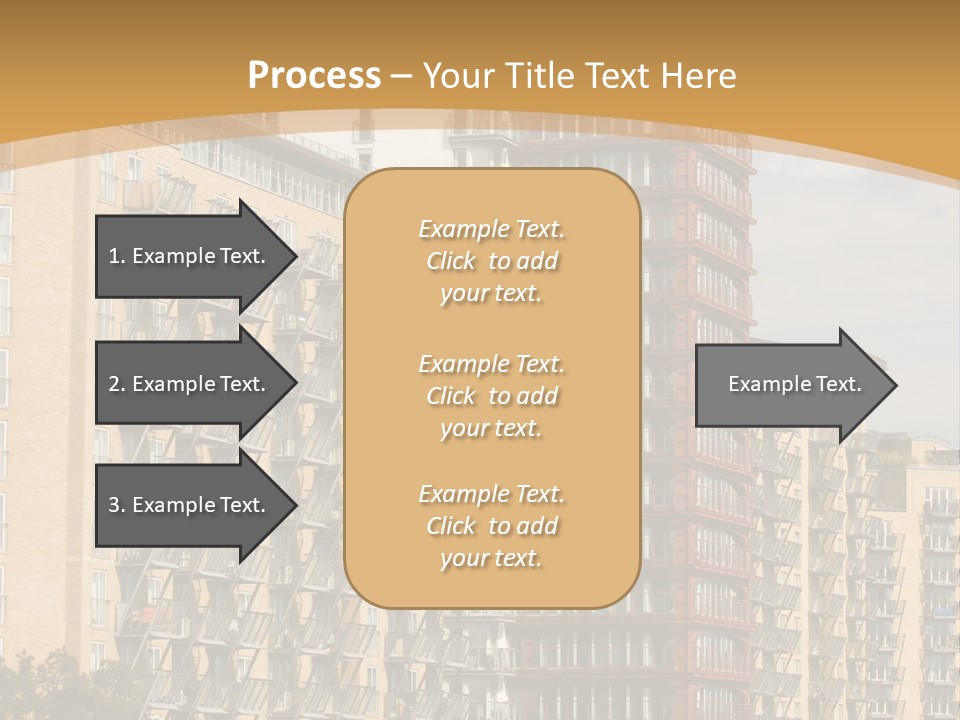 Process – Your Title Text Here

1. Example Text.

2. Example Text.

3. Example Text.

Example Text. Click to add your text.

Example Text. Click to add your text.

Example Text. Click to add your text.

Example Text.